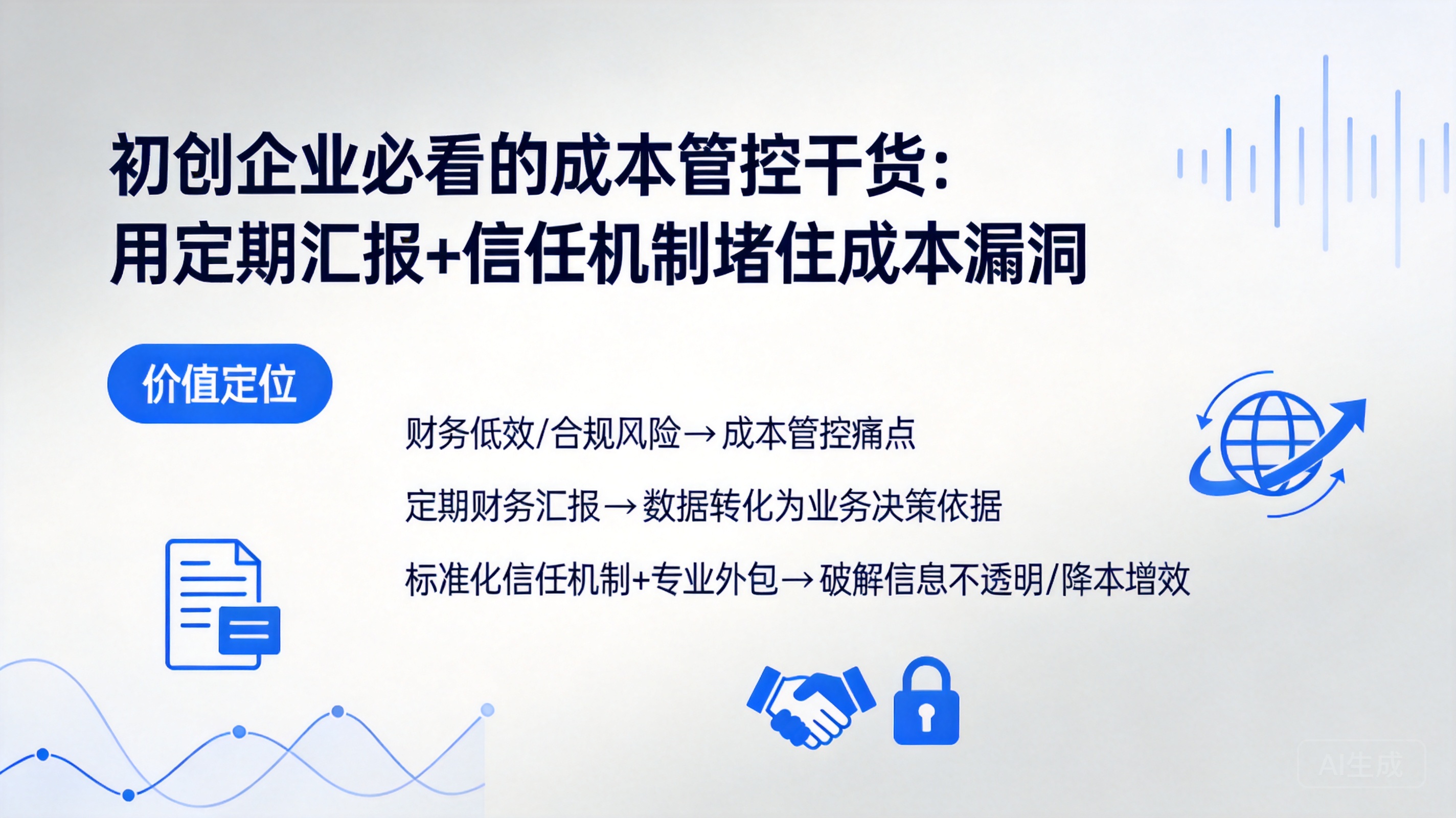 初创企业必看的成本管控干货：
用定期汇报+信任机制堵住成本漏洞

价值定位

财务低效/合规风险→成本管控痛点

定期财务汇报→数据转化为业务决策依据

标准化信任机制+专业外包→破解信息不透明/降本增效

AI生成